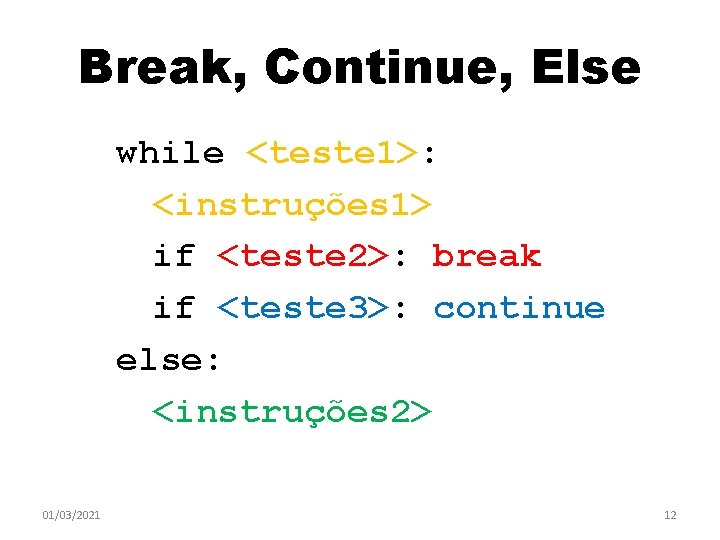 Break, Continue, Else

while <teste1>:
  <instruções1>
  if <teste2>: break
  if <teste3>: continue
else:
  <instruções2>

01/03/2021

12